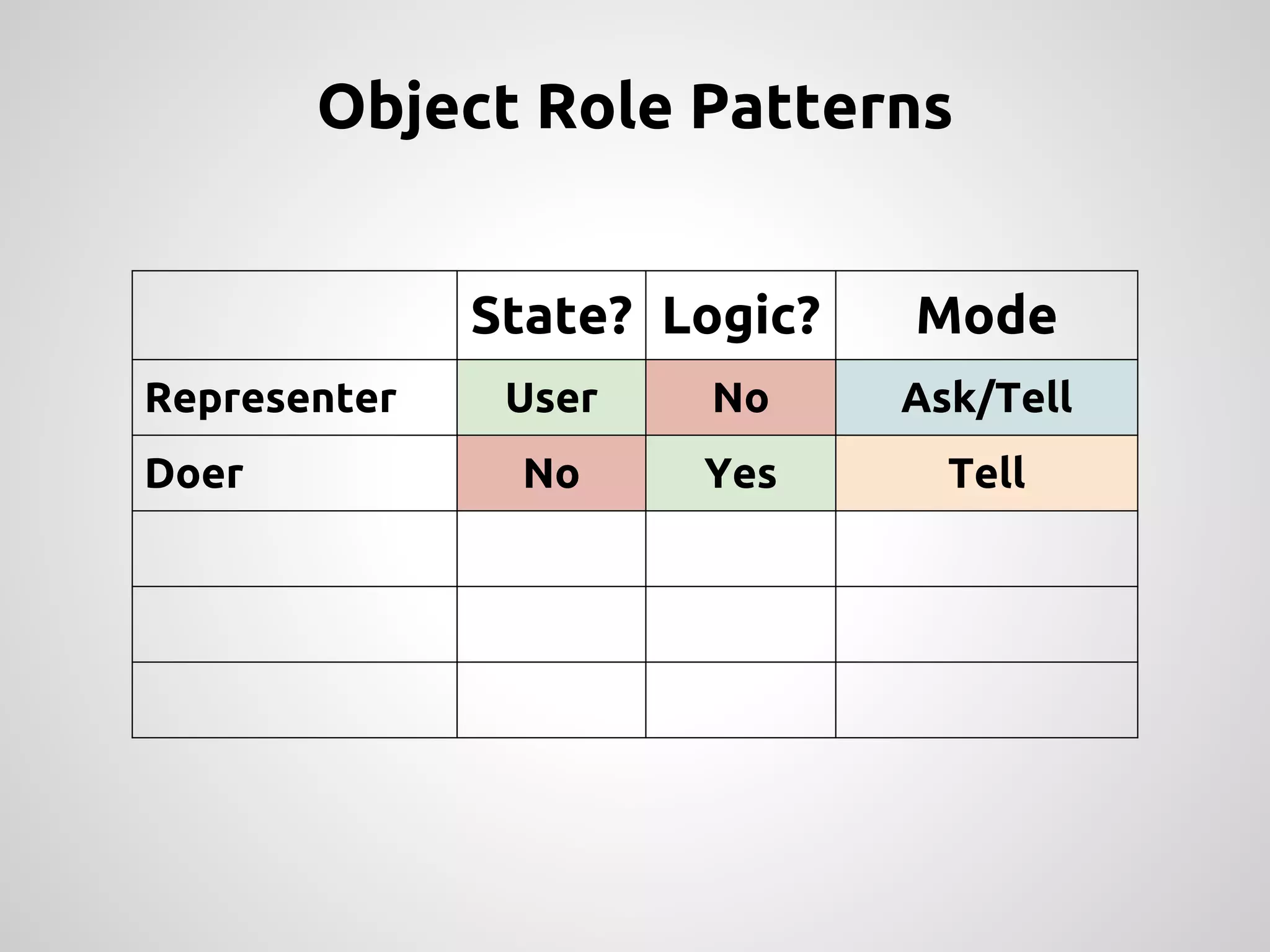 Object Role Patterns

| | State? | Logic? | Mode |
|---|---|---|---|
| Representer | User | No | Ask/Tell |
| Doer | No | Yes | Tell |
| | | | |
| | | | |
| | | | |